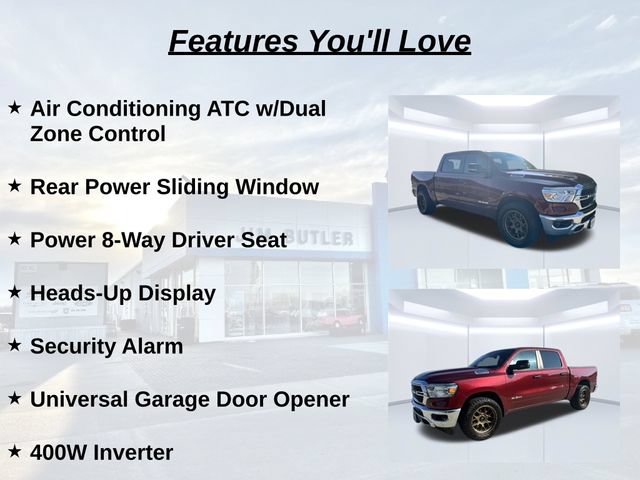 Features You'll Love

★ Air Conditioning ATC w/Dual Zone Control

★ Rear Power Sliding Window

★ Power 8-Way Driver Seat

★ Heads-Up Display

★ Security Alarm

★ Universal Garage Door Opener

★ 400W Inverter